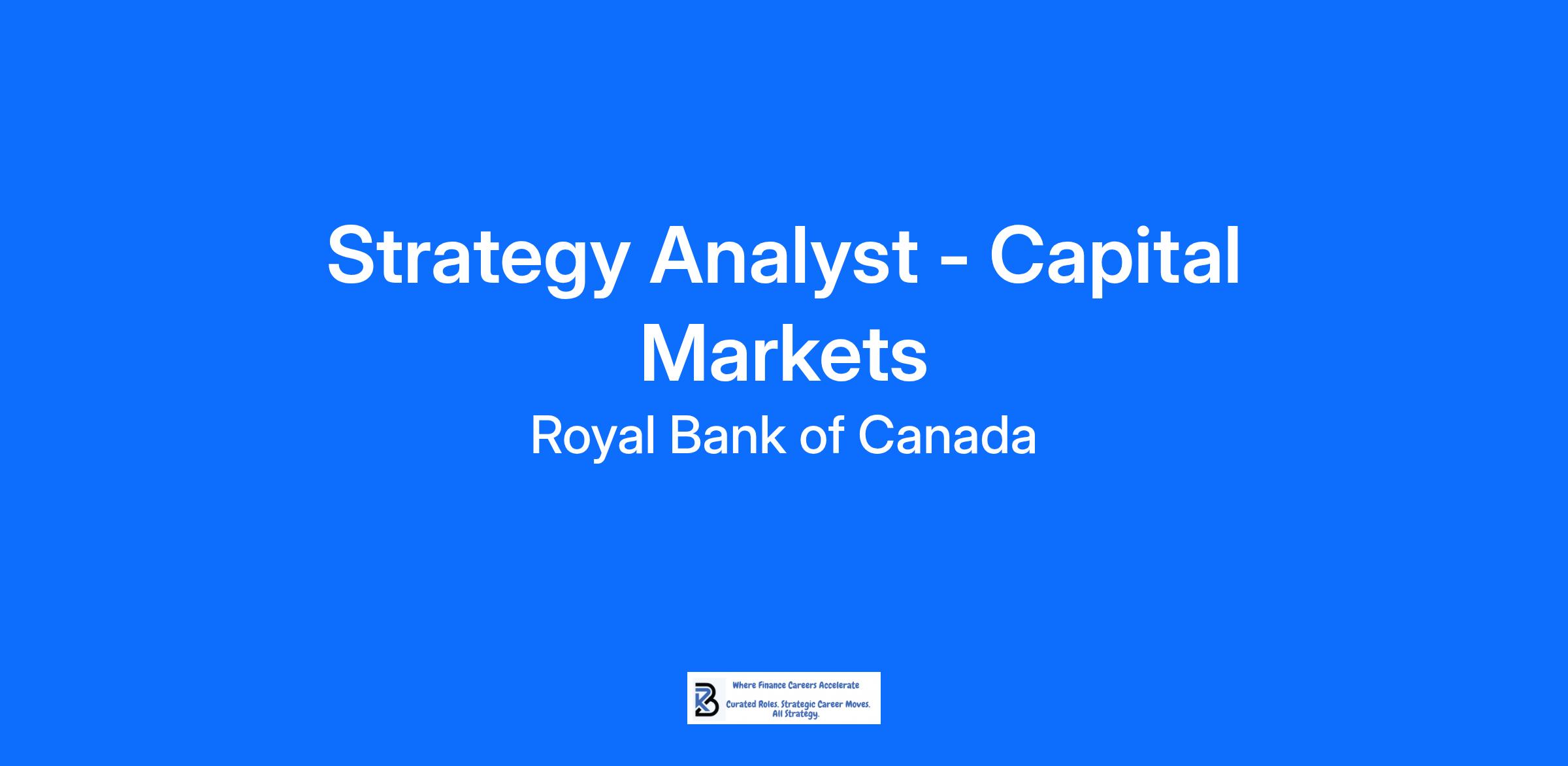 Strategy Analyst - Capital Markets

Royal Bank of Canada

Where Finance Careers Accelerate

Curated Roles. Strategic Career Moves. All Strategy.